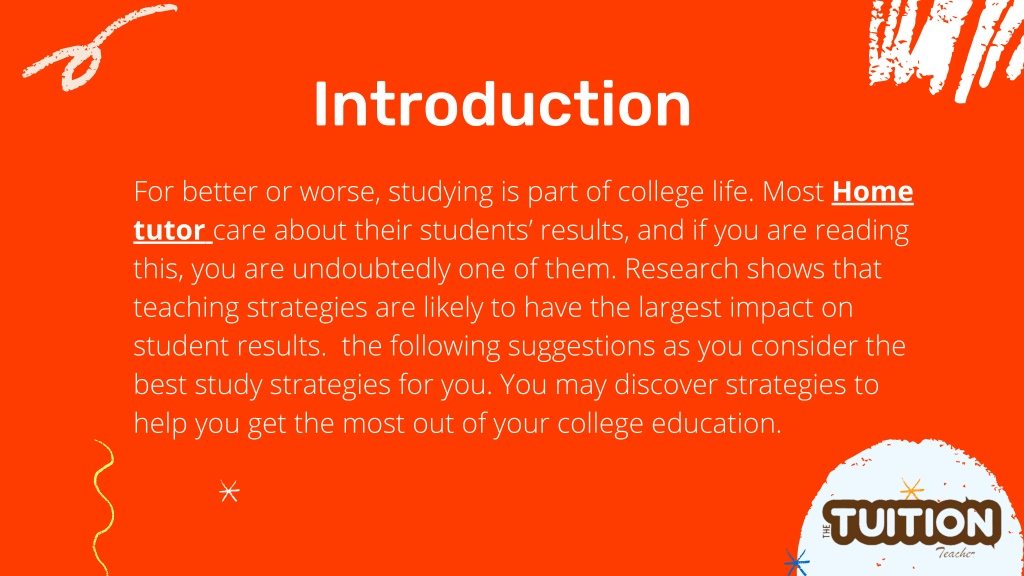 Introduction

For better or worse, studying is part of college life. Most Home tutor care about their students' results, and if you are reading this, you are undoubtedly one of them. Research shows that teaching strategies are likely to have the largest impact on student results. the following suggestions as you consider the best study strategies for you. You may discover strategies to help you get the most out of your college education.

THE TUITION Teacher